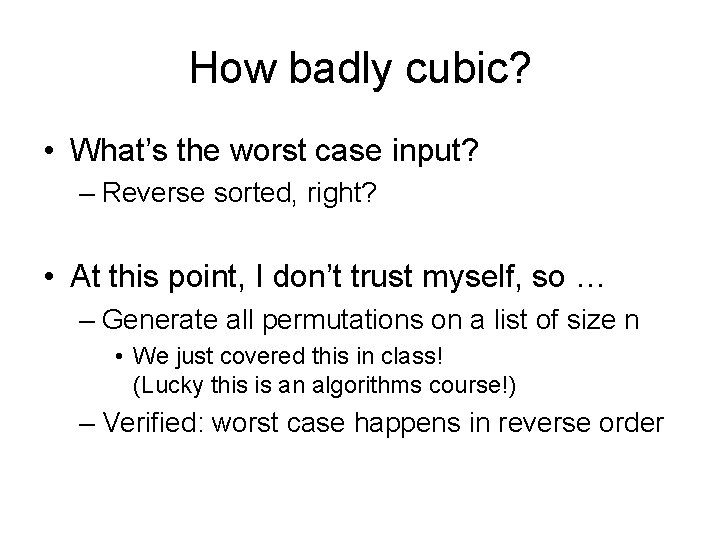 How badly cubic?

• What's the worst case input?
– Reverse sorted, right?

• At this point, I don't trust myself, so …
– Generate all permutations on a list of size n
• We just covered this in class!
(Lucky this is an algorithms course!)
– Verified: worst case happens in reverse order